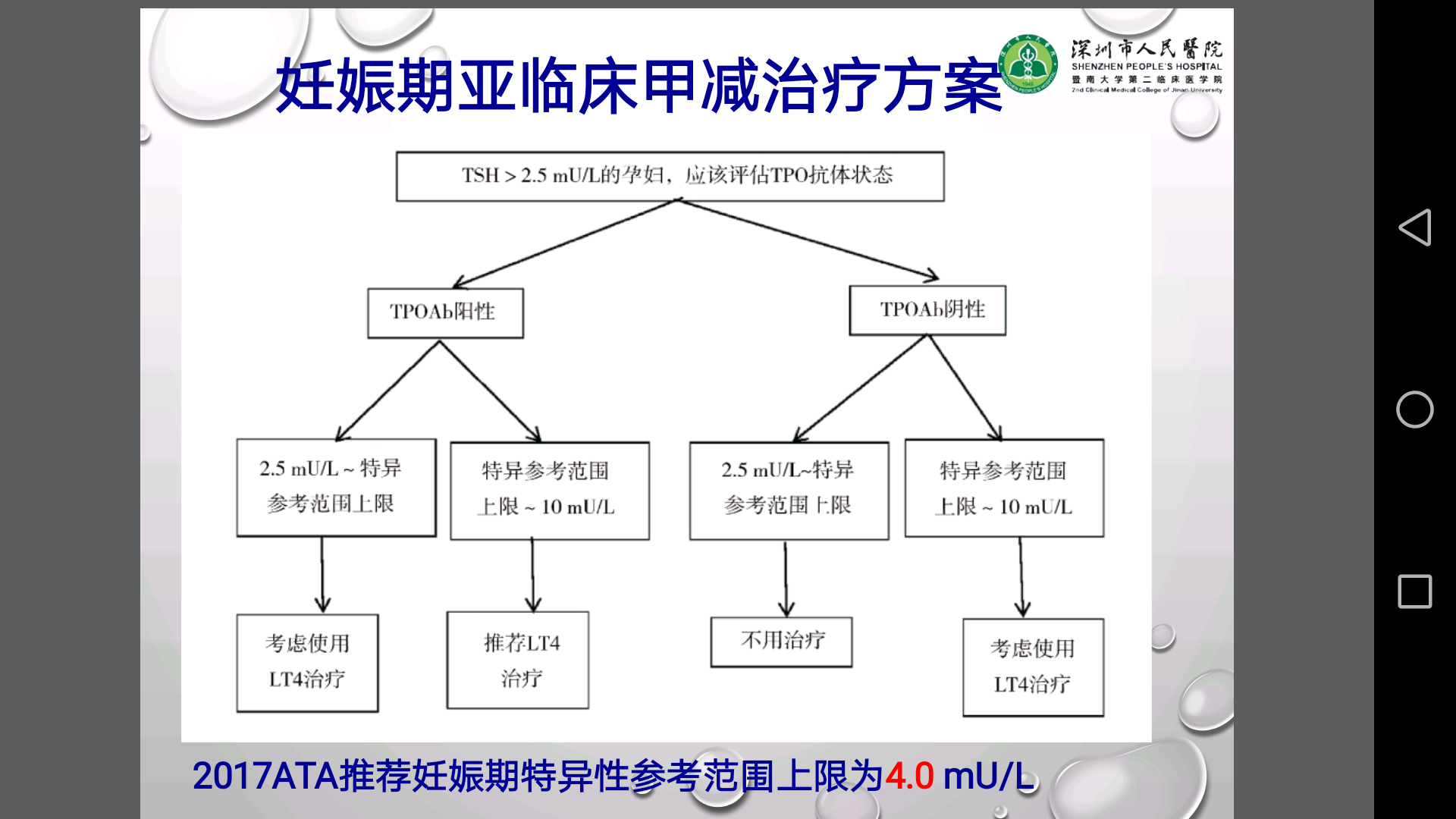 妊娠期亚临床甲减治疗方案

深圳市人民医院
SHENZHEN PEOPLE'S HOSPITAL
暨南大学第二临床医学院
2nd Clinical Medical College of Jinan University

TSH > 2.5 mU/L的孕妇，应该评估TPO抗体状态

TPOAb阳性

TPOAb阴性

2.5 mU/L ~ 特异参考范围上限

特异参考范围上限 ~ 10 mU/L

2.5 mU/L~特异参考范围上限

特异参考范围上限 ~ 10 mU/L

考虑使用LT4治疗

推荐LT4治疗

不用治疗

考虑使用LT4治疗

2017ATA推荐妊娠期特异性参考范围上限为4.0 mU/L